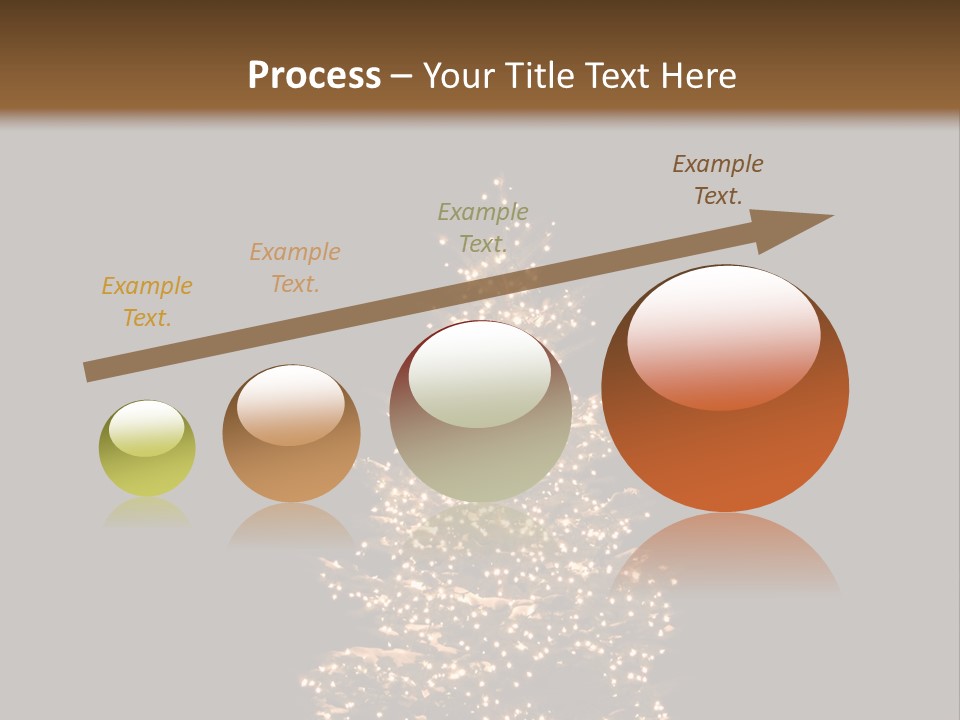 Process – Your Title Text Here

Example Text.

Example Text.

Example Text.

Example Text.